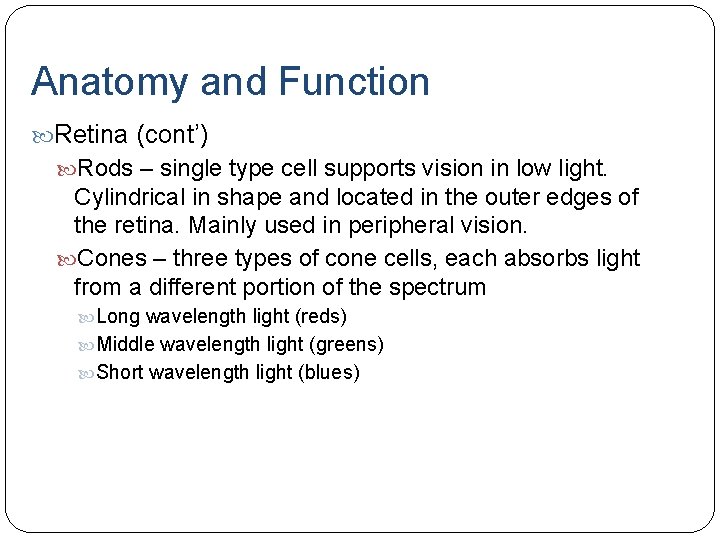 Anatomy and Function

Retina (cont')

Rods – single type cell supports vision in low light. Cylindrical in shape and located in the outer edges of the retina. Mainly used in peripheral vision.

Cones – three types of cone cells, each absorbs light from a different portion of the spectrum

Long wavelength light (reds)

Middle wavelength light (greens)

Short wavelength light (blues)